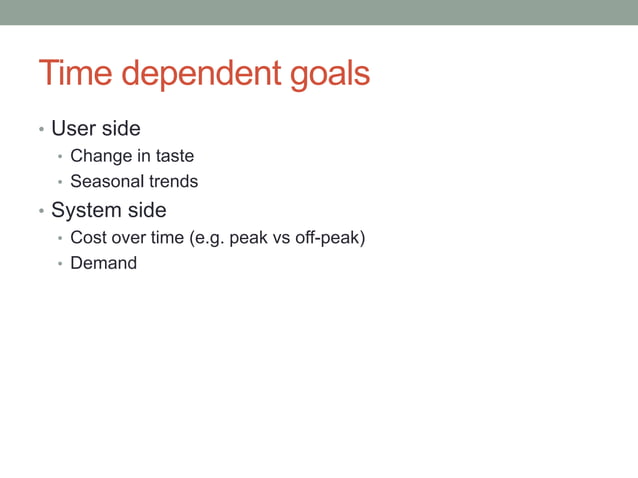 Time dependent goals

• User side
  • Change in taste
  • Seasonal trends
• System side
  • Cost over time (e.g. peak vs off-peak)
  • Demand